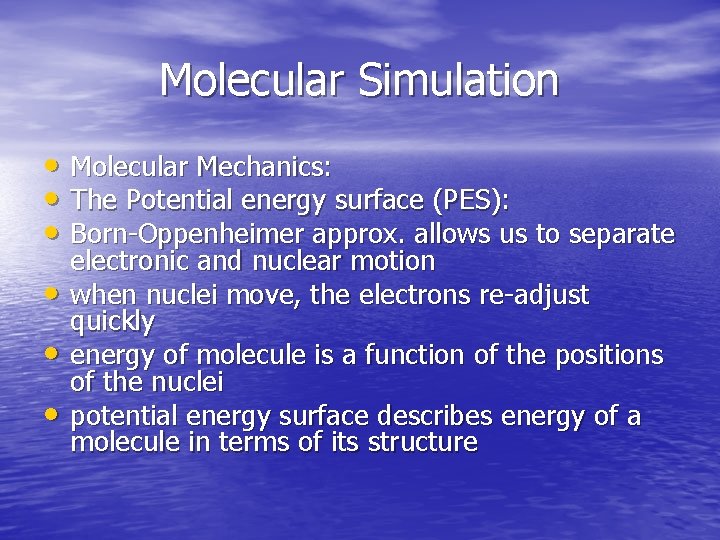 Molecular Simulation

• Molecular Mechanics:
• The Potential energy surface (PES):
• Born-Oppenheimer approx. allows us to separate electronic and nuclear motion
• when nuclei move, the electrons re-adjust quickly
• energy of molecule is a function of the positions of the nuclei
• potential energy surface describes energy of a molecule in terms of its structure